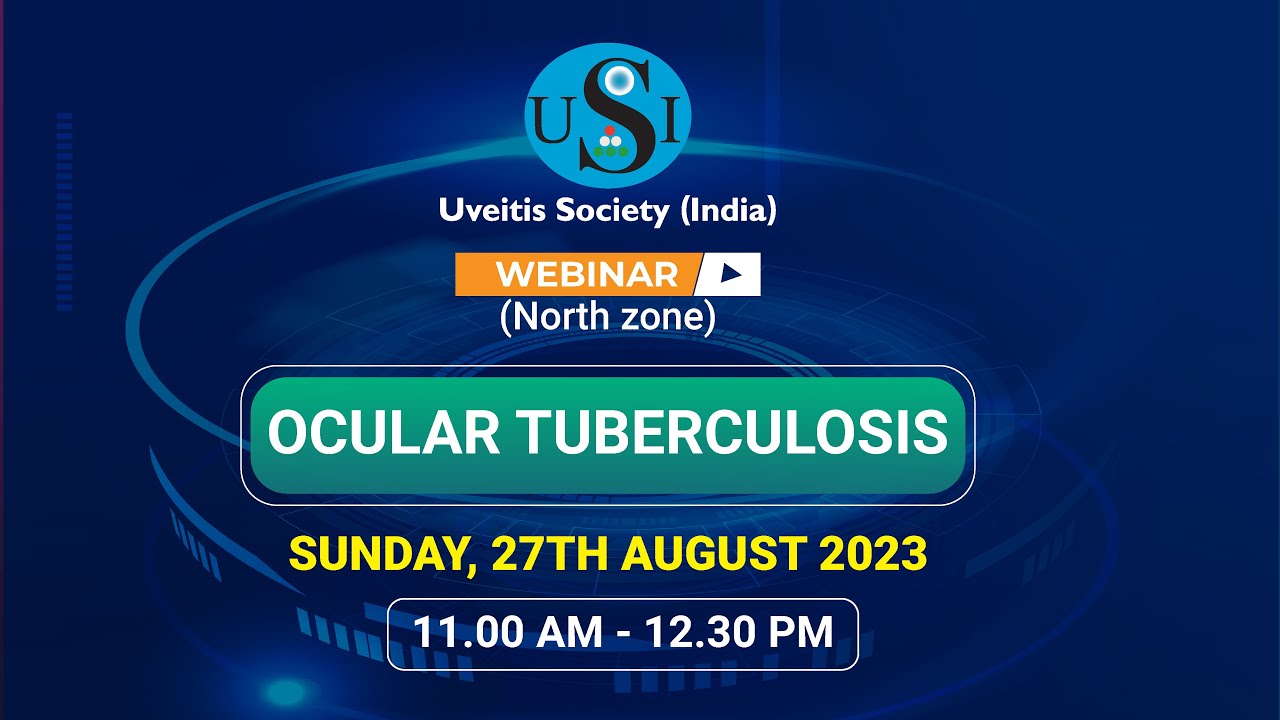 USI

Uveitis Society (India)

WEBINAR

(North zone)

OCULAR TUBERCULOSIS

SUNDAY, 27TH AUGUST 2023

11.00 AM - 12.30 PM